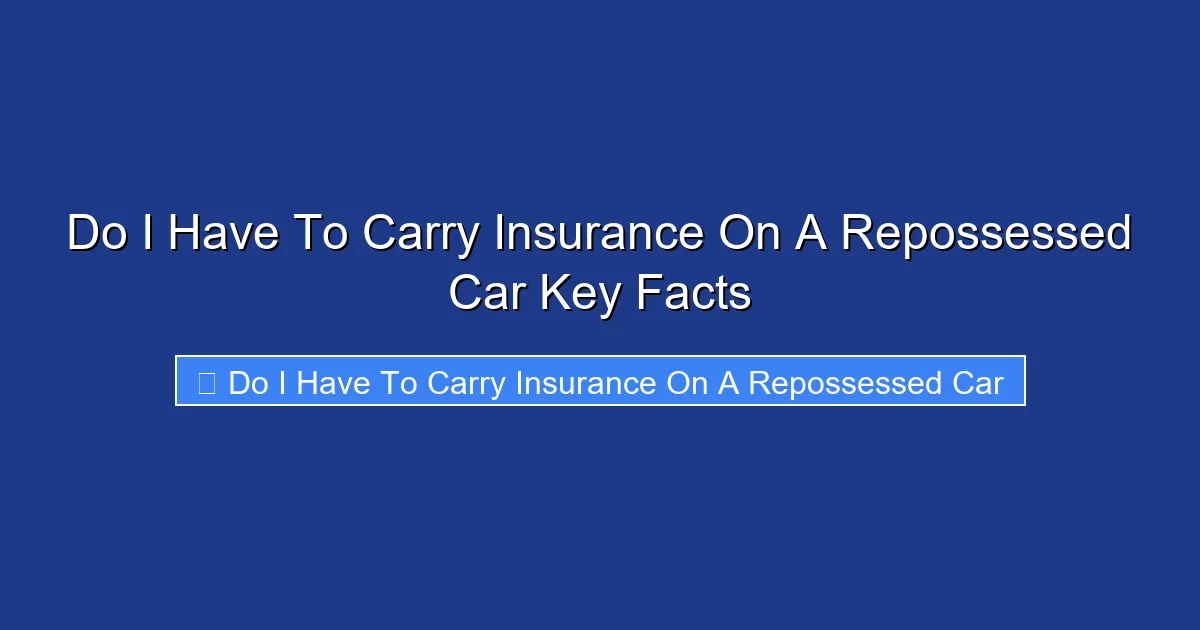 Do I Have To Carry Insurance On A Repossessed Car Key Facts

Do I Have To Carry Insurance On A Repossessed Car